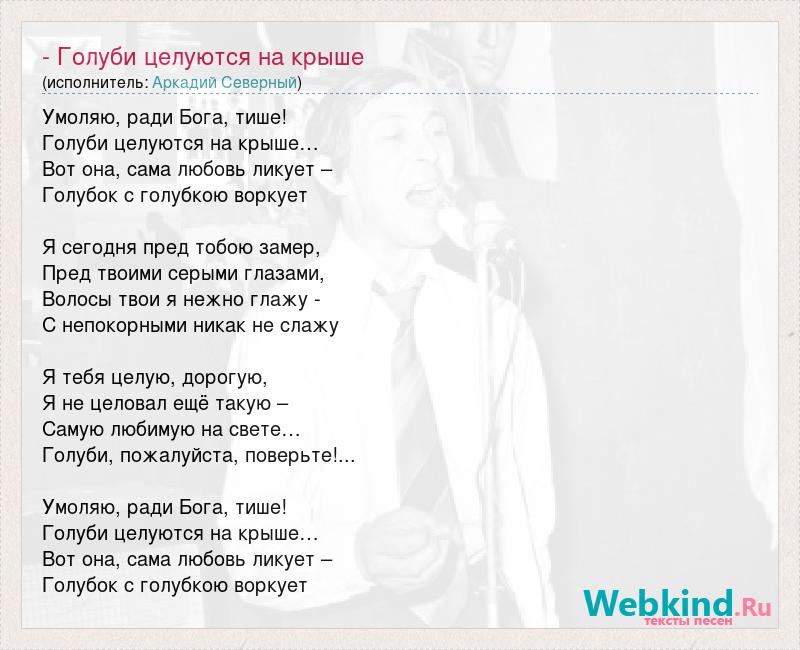 - Голуби целуются на крыше
(исполнитель: Аркадий Северный)

Умоляю, ради Бога, тише!
Голуби целуются на крыше…
Вот она, сама любовь ликует –
Голубок с голубкою воркует

Я сегодня пред тобою замер,
Пред твоими серыми глазами,
Волосы твои я нежно глажу -
С непокорными никак не слажу

Я тебя целую, дорогую,
Я не целовал ещё такую –
Самую любимую на свете…
Голуби, пожалуйста, поверьте!...

Умоляю, ради Бога, тише!
Голуби целуются на крыше…
Вот она, сама любовь ликует –
Голубок с голубкою воркует

Webkind.Ru
тексты песен